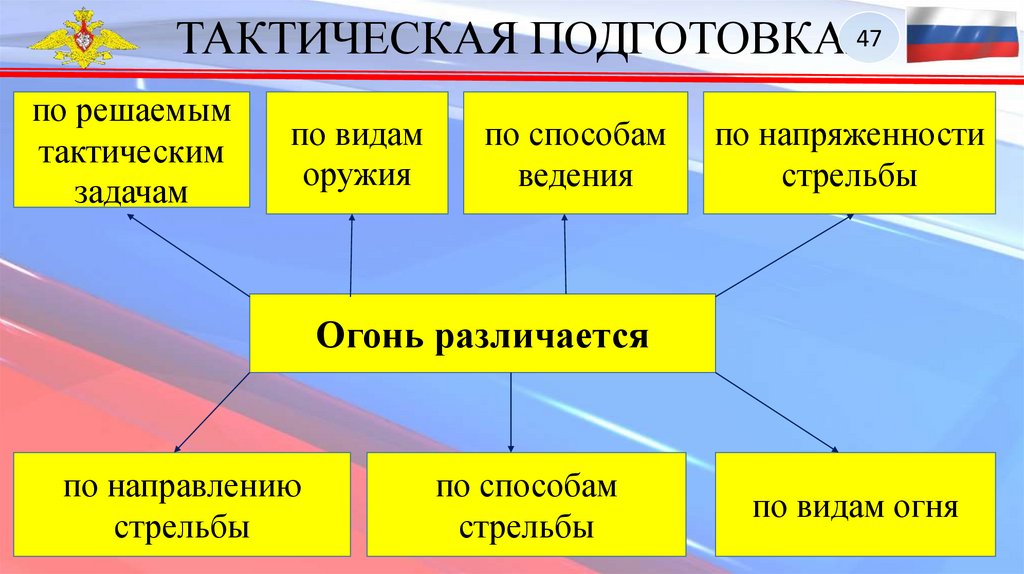 ТАКТИЧЕСКАЯ ПОДГОТОВКА

47

по решаемым тактическим задачам

по видам оружия

по способам ведения

по напряженности стрельбы

Огонь различается

по направлению стрельбы

по способам стрельбы

по видам огня